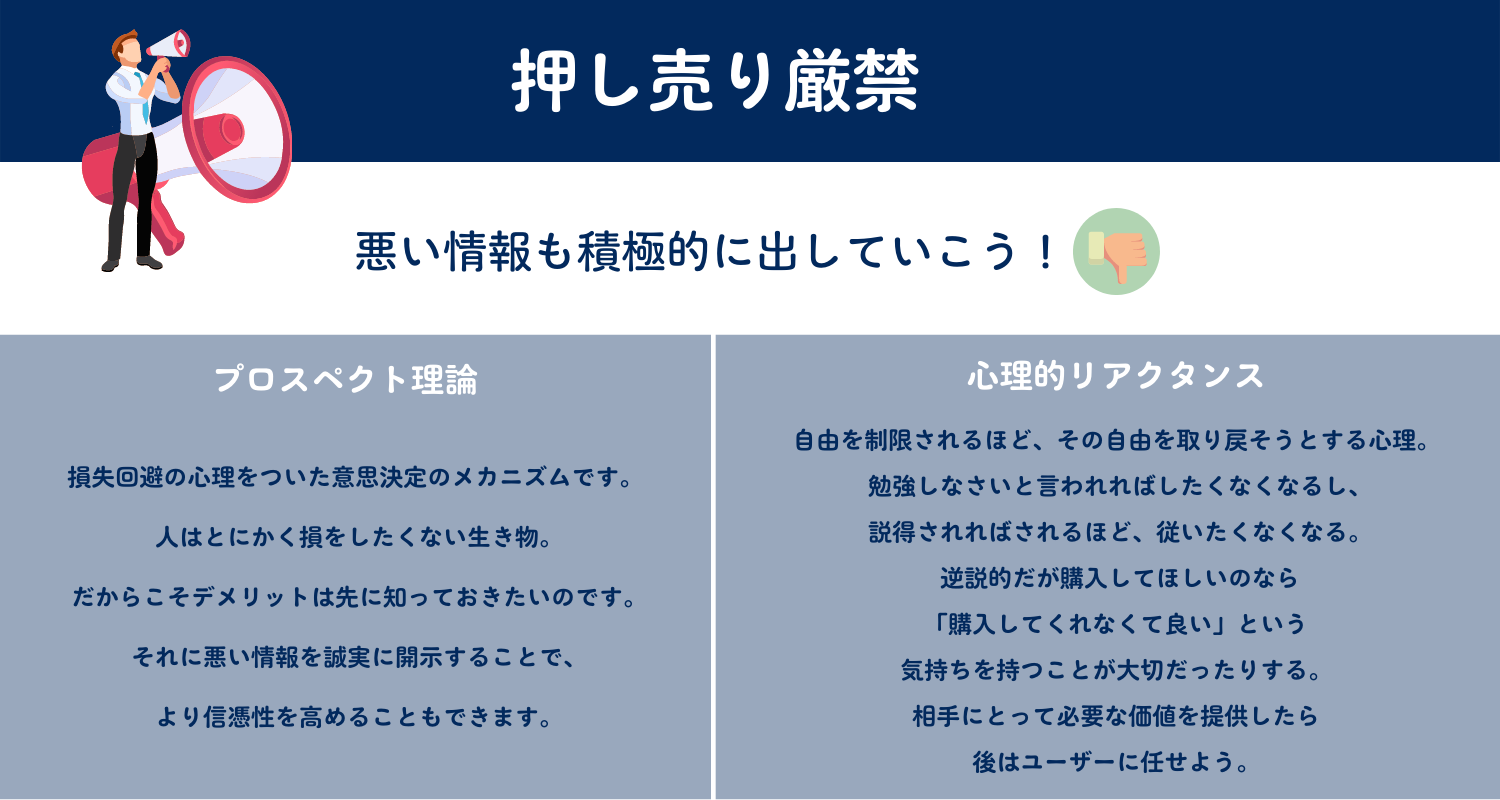 押し売り厳禁

悪い情報も積極的に出していこう！

プロスペクト理論

損失回避の心理をついた意思決定のメカニズムです。

人はとにかく損をしたくない生き物。

だからこそデメリットは先に知っておきたいのです。

それに悪い情報を誠実に開示することで、

より信憑性を高めることもできます。

心理的リアクタンス

自由を制限されるほど、その自由を取り戻そうとする心理。

勉強しなさいと言われればしたくなくなるし、

説得されればされるほど、従いたくなくなる。

逆説的だが購入してほしいのなら

「購入してくれなくて良い」という

気持ちを持つことが大切だったりする。

相手にとって必要な価値を提供したら

後はユーザーに任せよう。